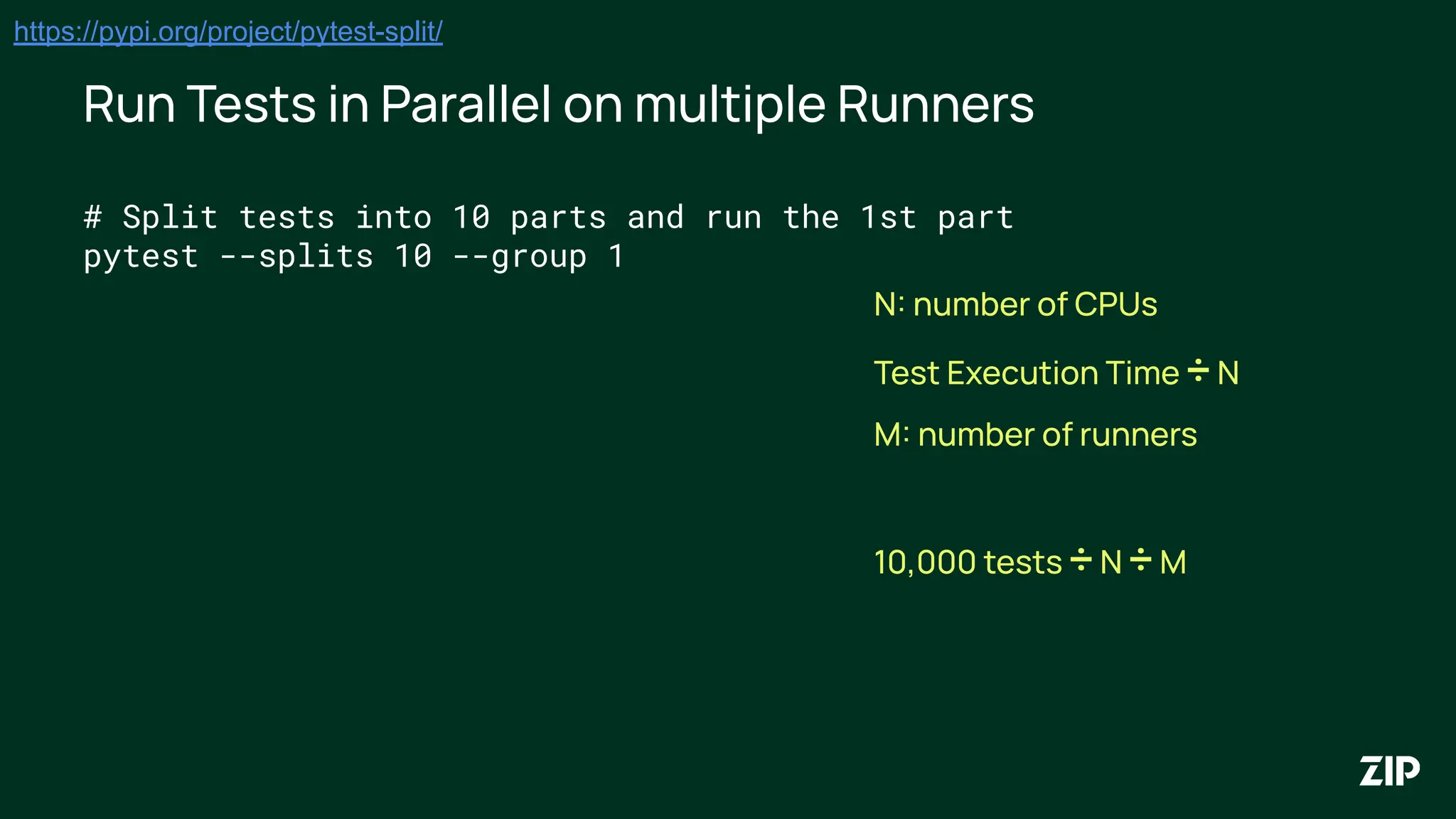 https://pypi.org/project/pytest-split/

Run Tests in Parallel on multiple Runners

# Split tests into 10 parts and run the 1st part
pytest --splits 10 --group 1

N: number of CPUs

Test Execution Time ÷ N

M: number of runners

10,000 tests ÷ N ÷ M

ZIP